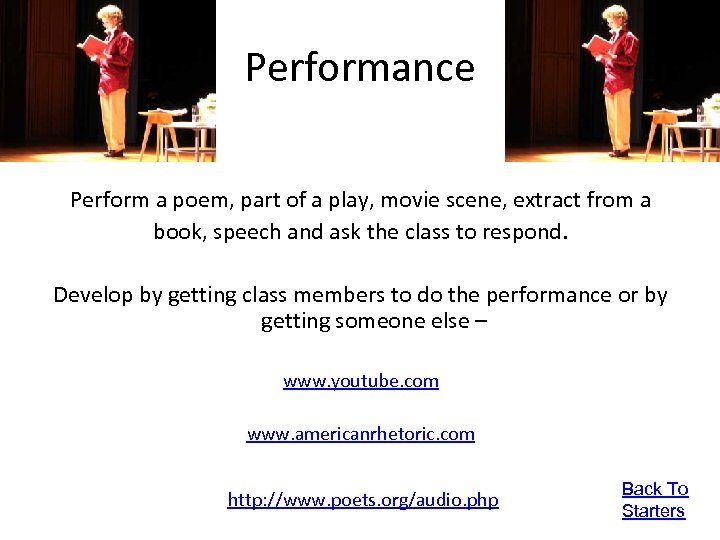 Performance

Perform a poem, part of a play, movie scene, extract from a book, speech and ask the class to respond.

Develop by getting class members to do the performance or by getting someone else –

www.youtube.com

www.americanrhetoric.com

http://www.poets.org/audio.php

Back To Starters